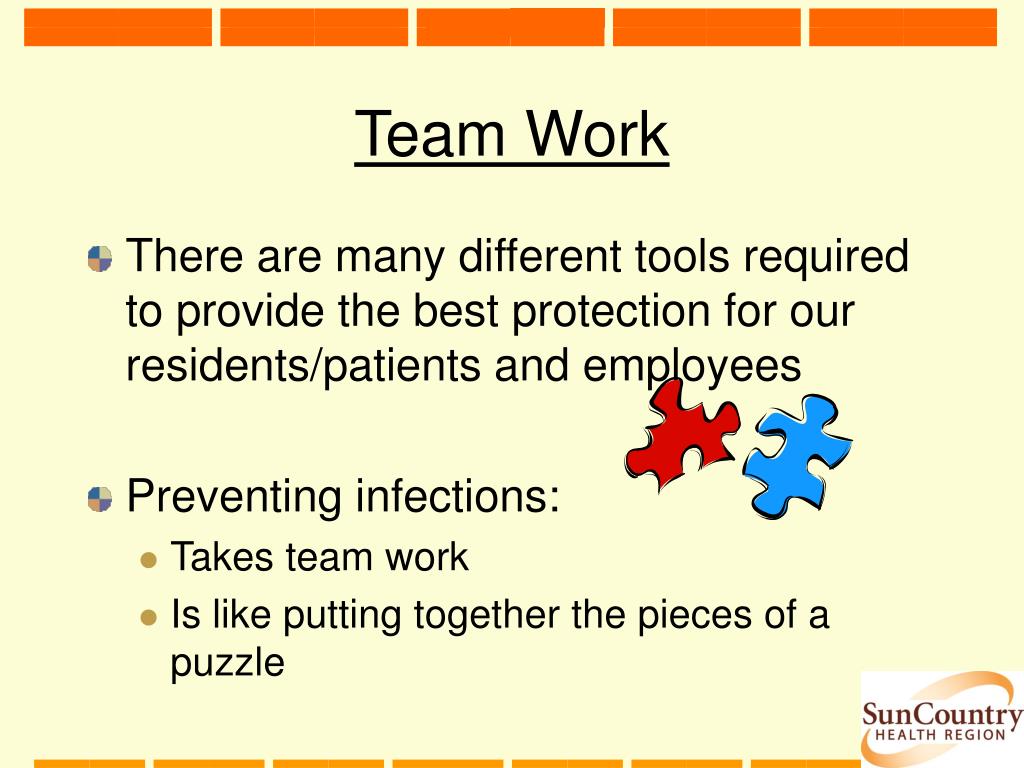 Team Work

There are many different tools required to provide the best protection for our residents/patients and employees

Preventing infections:

Takes team work

Is like putting together the pieces of a puzzle

SunCountry
HEALTH REGION